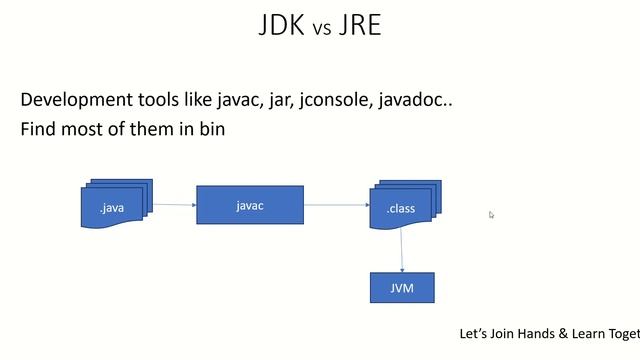 JDK vs JRE

Development tools like javac, jar, jconsole, javadoc..
Find most of them in bin

.java

javac

.class

JVM

Let's Join Hands & Learn Toget